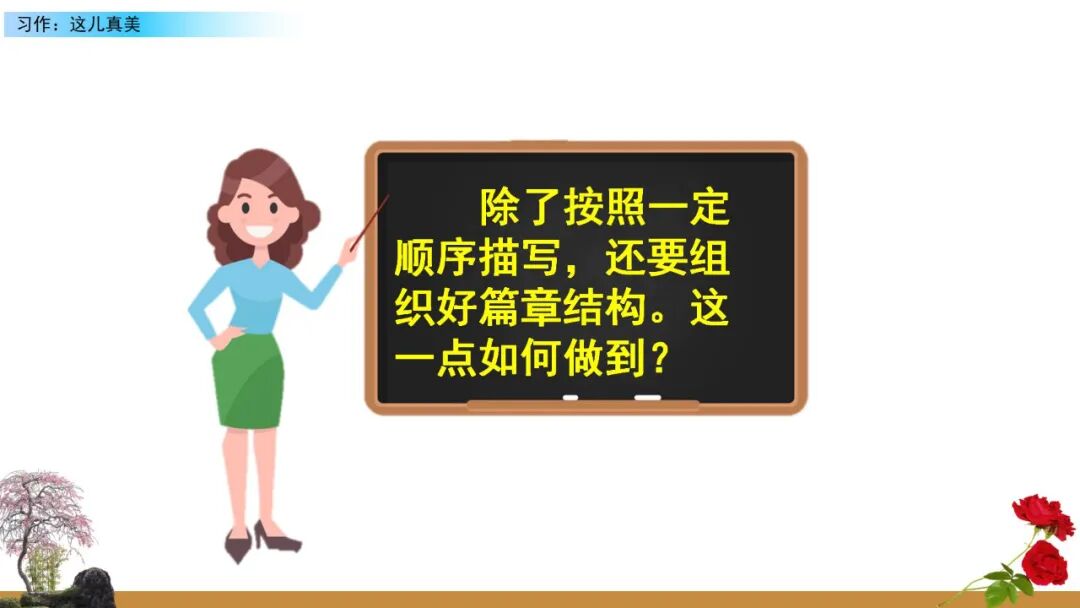 习作：这儿真美

除了按照一定顺序描写，还要组织好篇章结构。这一点如何做到？